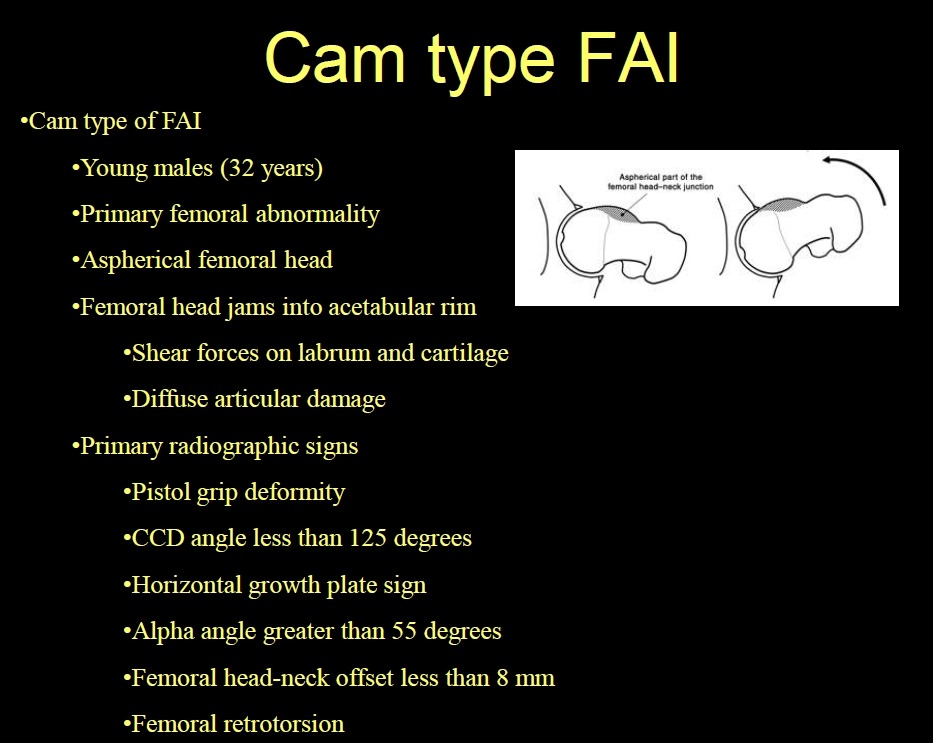 Cam type FAI

•Cam type of FAI

•Young males (32 years)

•Primary femoral abnormality

•Aspherical femoral head

•Femoral head jams into acetabular rim

•Shear forces on labrum and cartilage

•Diffuse articular damage

•Primary radiographic signs

•Pistol grip deformity

•CCD angle less than 125 degrees

•Horizontal growth plate sign

•Alpha angle greater than 55 degrees

•Femoral head-neck offset less than 8 mm

•Femoral retrotorsion

Aspherical part of the femoral head–neck junction